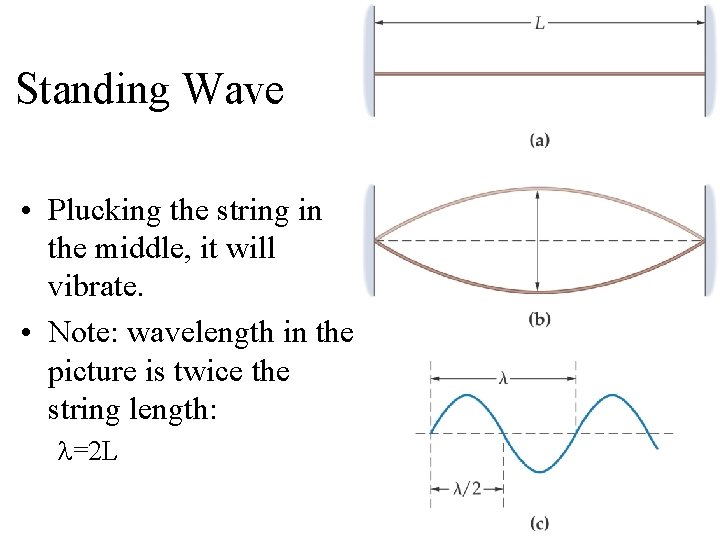 Standing Wave

• Plucking the string in the middle, it will vibrate.
• Note: wavelength in the picture is twice the string length:
$\lambda=2L$

L

(a)

(b)

$\lambda$

$\lambda/2$

(c)